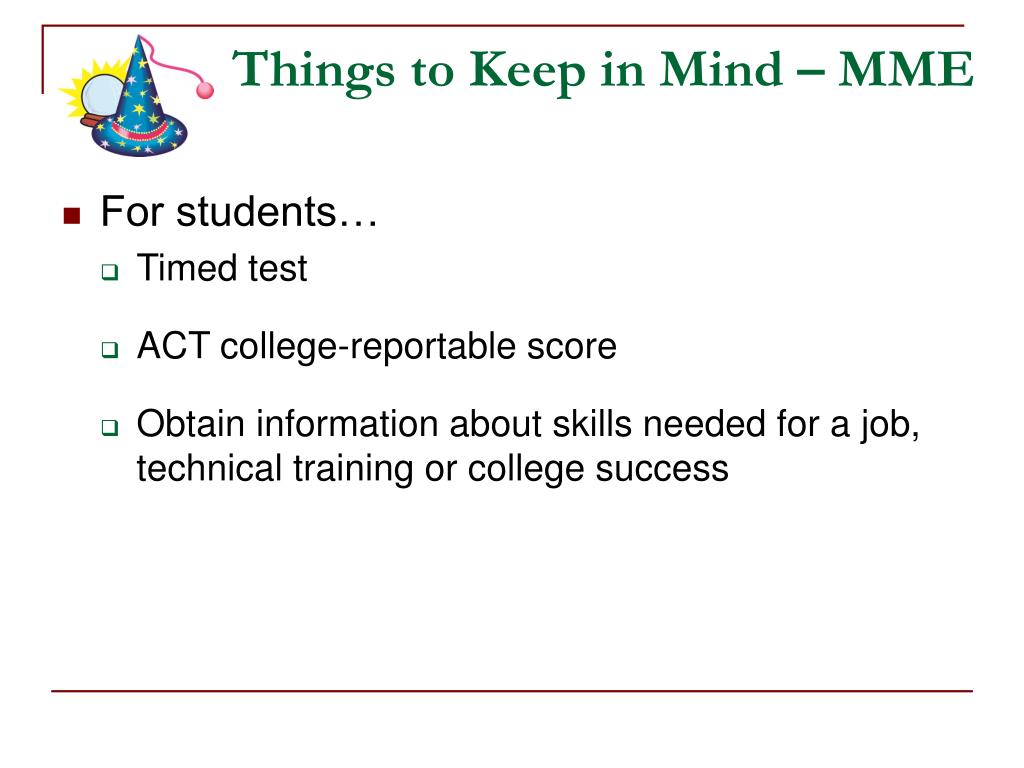 Things to Keep in Mind – MME

For students…

Timed test

ACT college-reportable score

Obtain information about skills needed for a job, technical training or college success